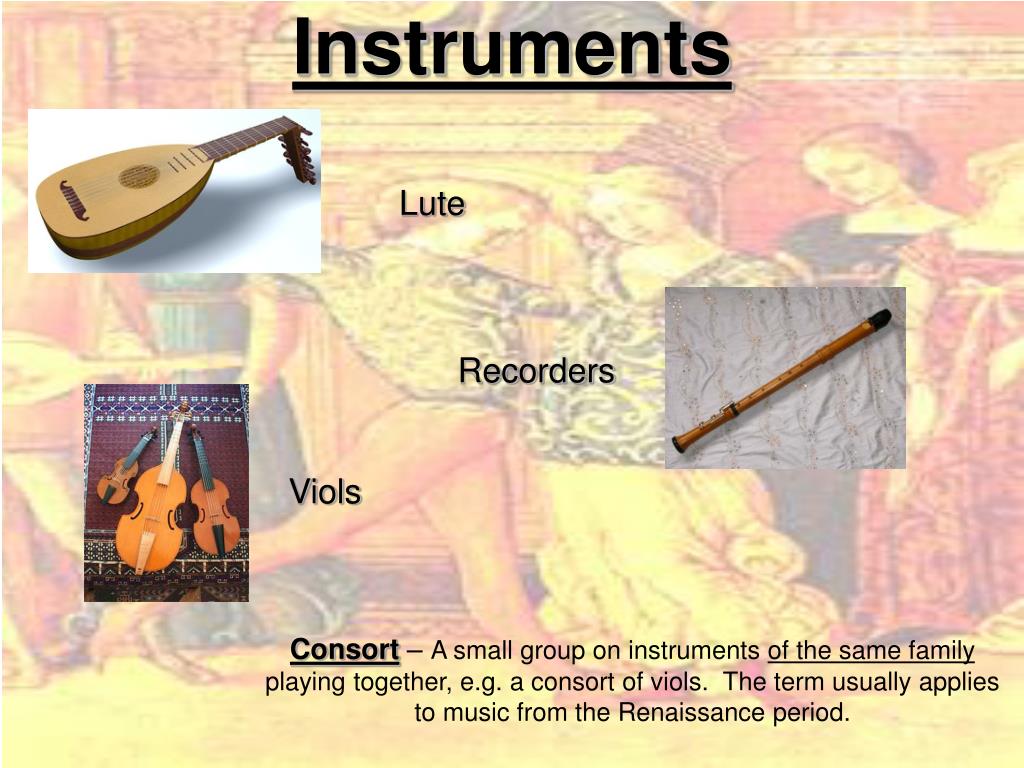 Instruments

Lute

Recorders

Viols

Consort – A small group on instruments of the same family playing together, e.g. a consort of viols. The term usually applies to music from the Renaissance period.